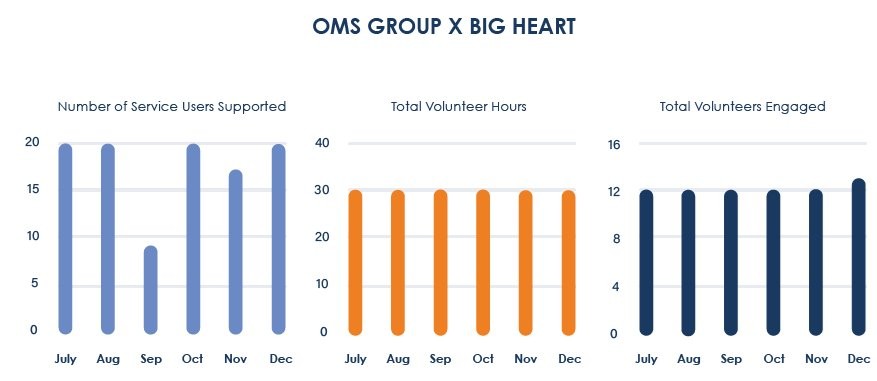 OMS GROUP X BIG HEART

Number of Service Users Supported

20
15
10
5
0

July Aug Sep Oct Nov Dec

Total Volunteer Hours

40
30
20
10
0

July Aug Sep Oct Nov Dec

Total Volunteers Engaged

16
12
8
4
0

July Aug Sep Oct Nov Dec